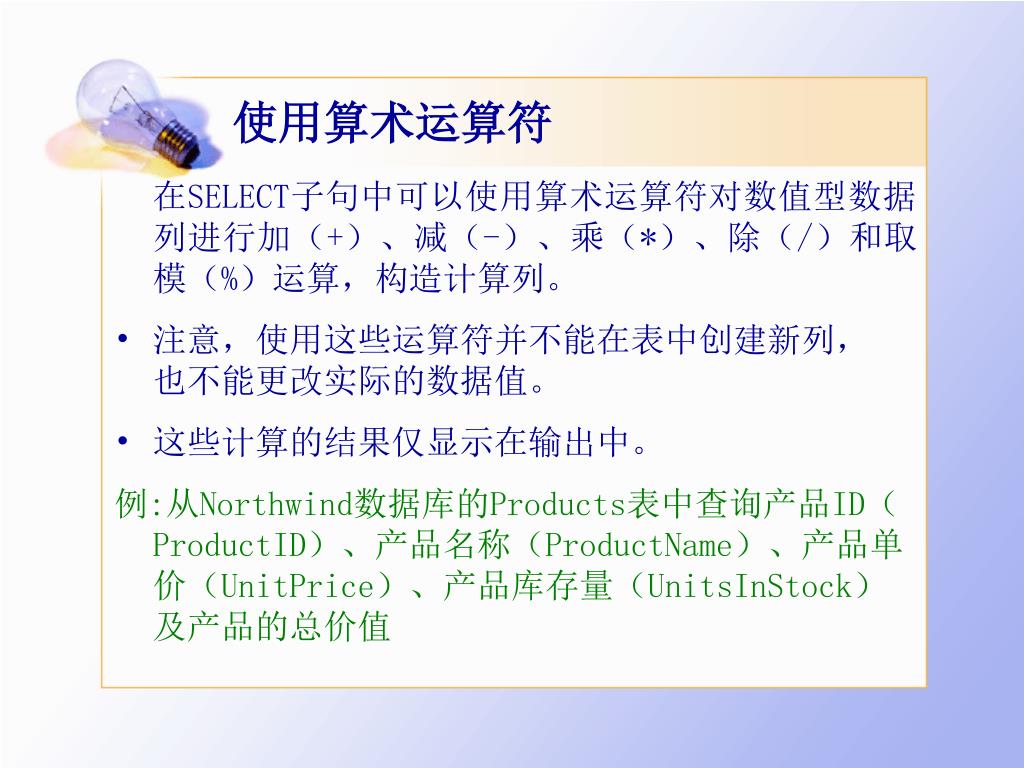 使用算术运算符

在SELECT子句中可以使用算术运算符对数值型数据列进行加（+）、减（-）、乘（*）、除（/）和取模（%）运算，构造计算列。

• 注意，使用这些运算符并不能在表中创建新列，也不能更改实际的数据值。

• 这些计算的结果仅显示在输出中。

例:从Northwind数据库的Products表中查询产品ID（ProductID）、产品名称（ProductName）、产品单价（UnitPrice）、产品库存量（UnitsInStock）及产品的总价值